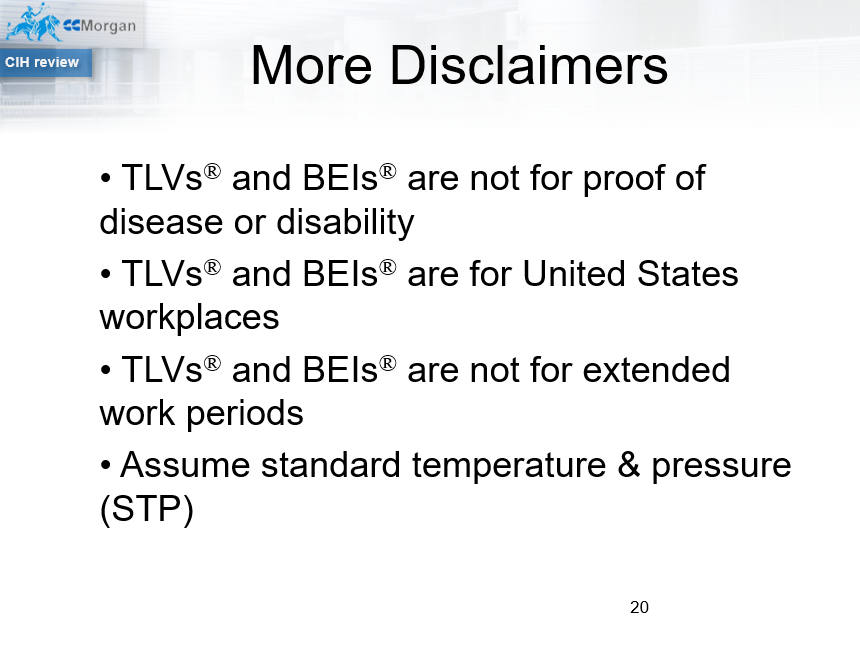 CCMorgan

CIH review

More Disclaimers

• TLVs® and BEIs® are not for proof of disease or disability

• TLVs® and BEIs® are for United States workplaces

• TLVs® and BEIs® are not for extended work periods

• Assume standard temperature & pressure (STP)

20